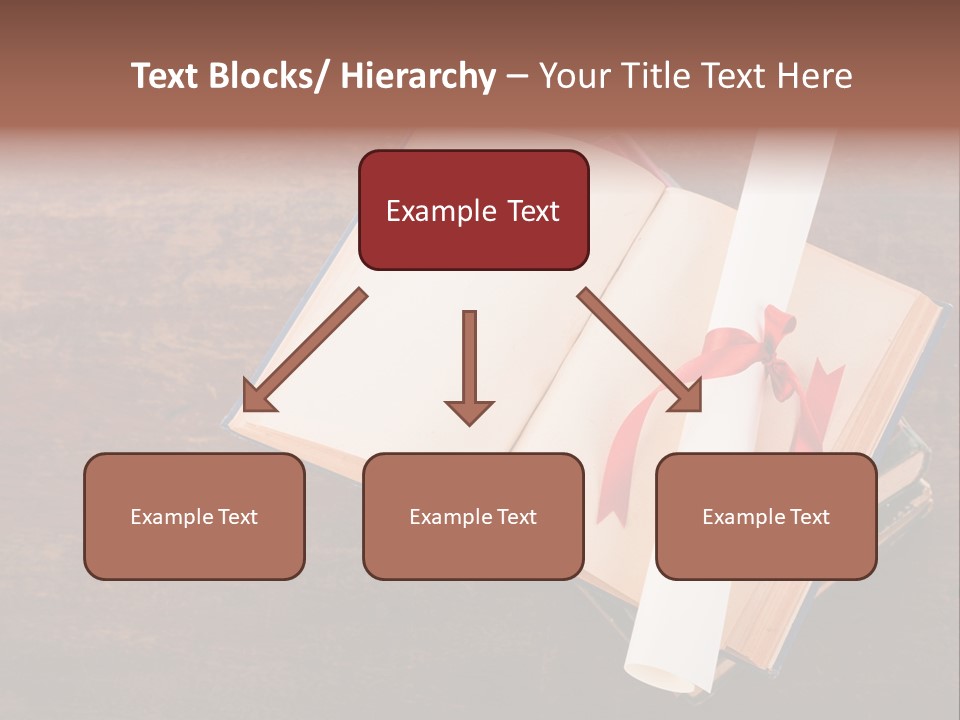 Text Blocks/ Hierarchy – Your Title Text Here

Example Text

Example Text

Example Text

Example Text